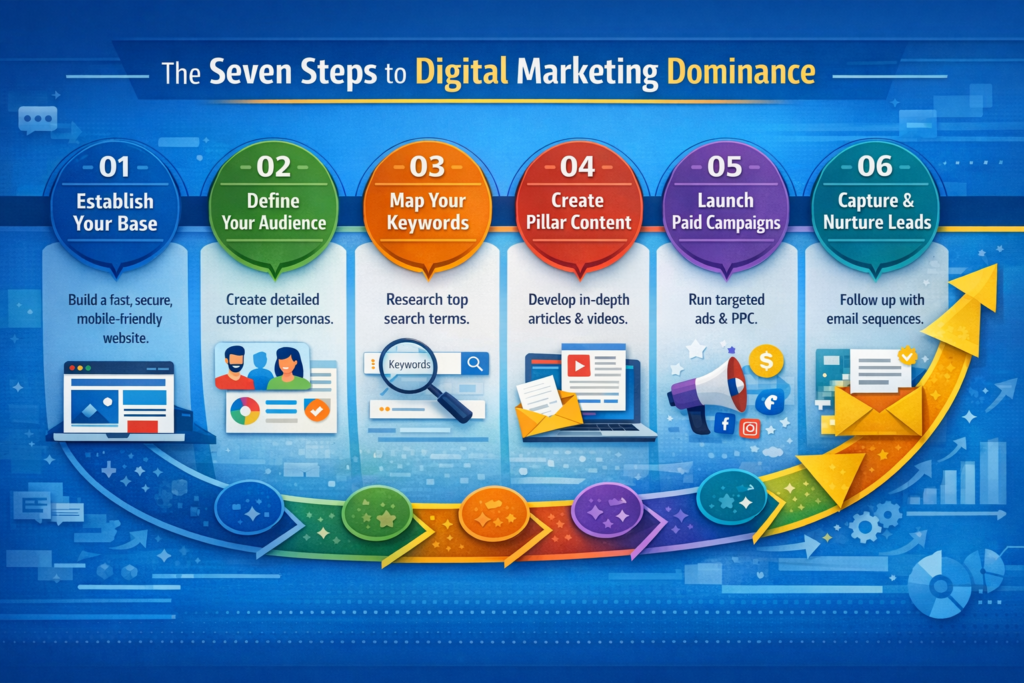 The Seven Steps to Digital Marketing Dominance

01
Establish Your Base

Build a fast, secure, mobile-friendly website.

02
Define Your Audience

Create detailed customer personas.

03
Map Your Keywords

Research top search terms.

Keywords

04
Create Pillar Content

Develop in-depth articles & videos.

05
Launch Paid Campaigns

Run targeted ads & PPC.

06
Capture & Nurture Leads

Follow up with email sequences.